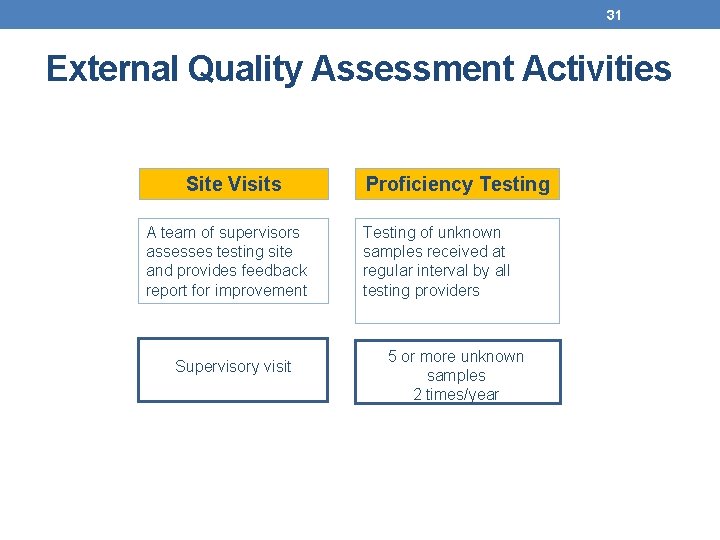 31

External Quality Assessment Activities

Site Visits

A team of supervisors assesses testing site and provides feedback report for improvement

Supervisory visit

Proficiency Testing

Testing of unknown samples received at regular interval by all testing providers

5 or more unknown samples
2 times/year